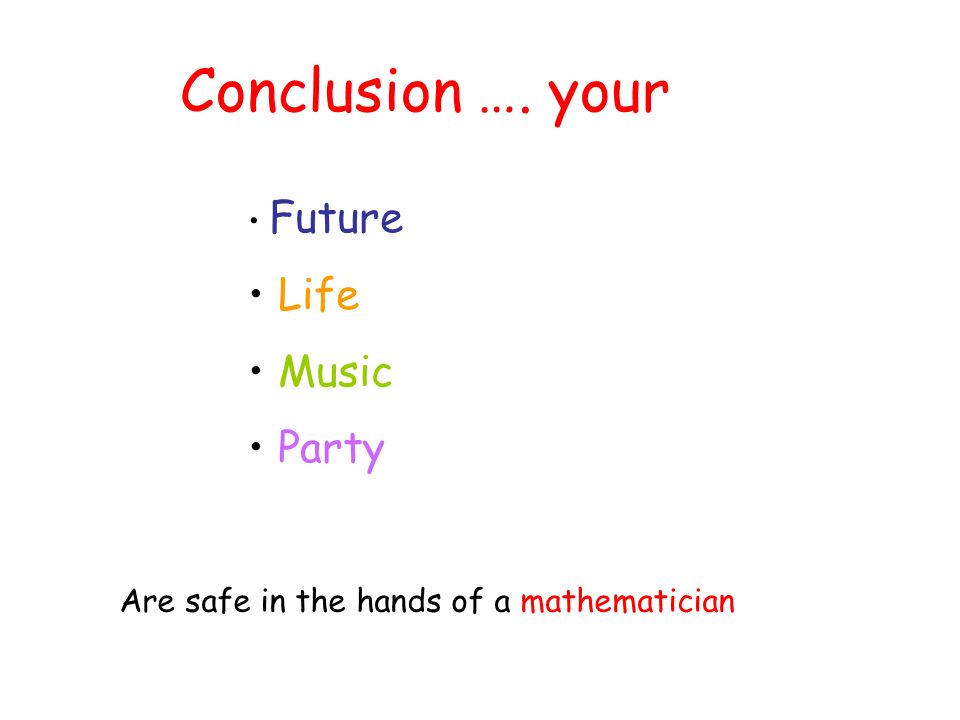 Conclusion …. your

• Future
• Life
• Music
• Party

Are safe in the hands of a mathematician